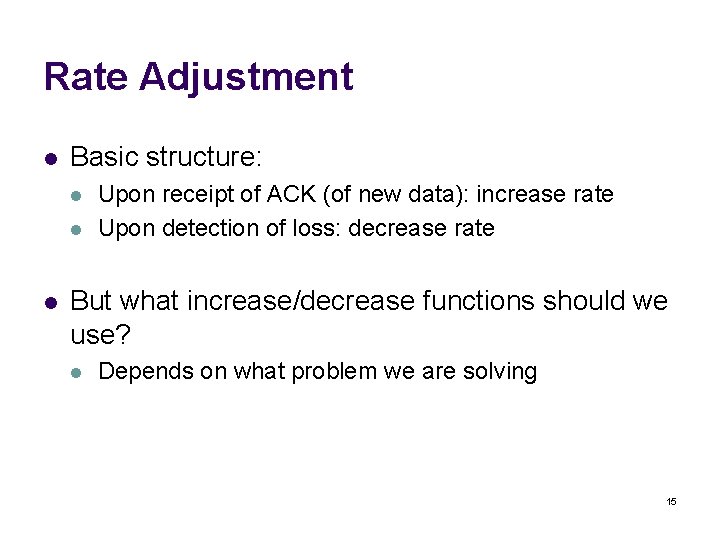 Rate Adjustment

- Basic structure:
  - Upon receipt of ACK (of new data): increase rate
  - Upon detection of loss: decrease rate

- But what increase/decrease functions should we use?
  - Depends on what problem we are solving

15